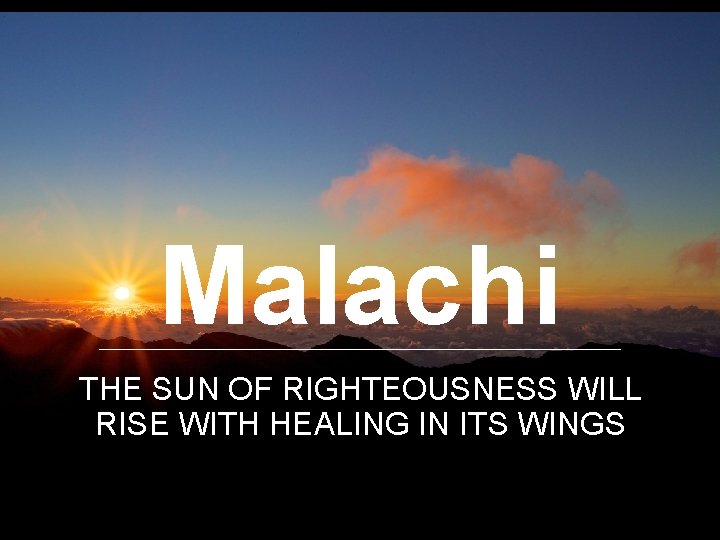 Malachi

THE SUN OF RIGHTEOUSNESS WILL RISE WITH HEALING IN ITS WINGS